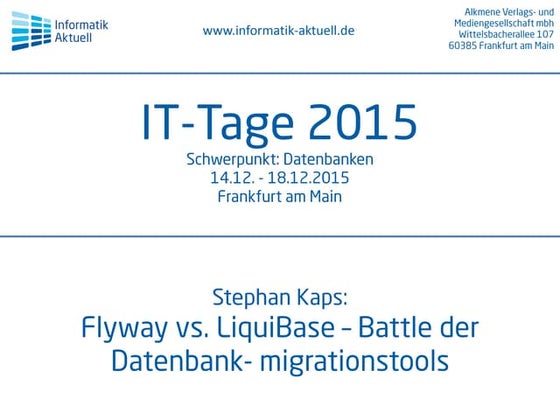 Informatik Aktuell

www.informatik-aktuell.de

Alkmene Verlags- und Mediengesellschaft mbh
Wittelsbacherallee 107
60385 Frankfurt am Main

IT-Tage 2015
Schwerpunkt: Datenbanken
14.12. - 18.12.2015
Frankfurt am Main

Stephan Kaps:
Flyway vs. LiquiBase – Battle der Datenbank- migrationstools